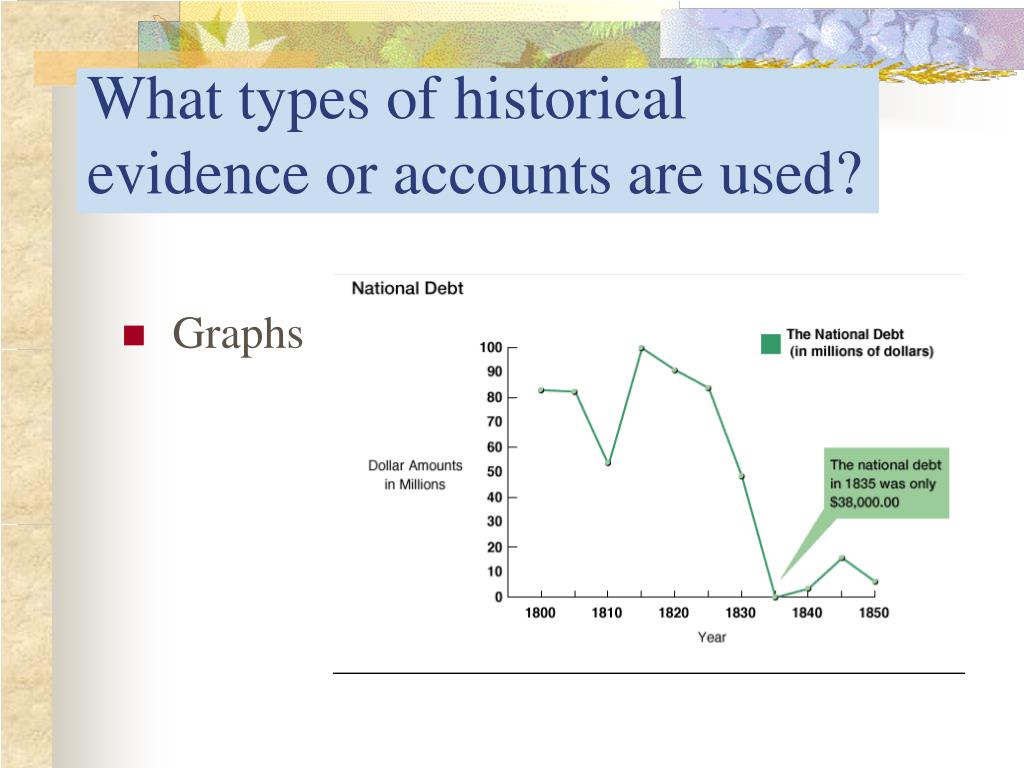 What types of historical evidence or accounts are used?

Graphs

National Debt

The National Debt (in millions of dollars)

100
90
80
70
60
50
40
30
20
10
0

Dollar Amounts in Millions

The national debt in 1835 was only $38,000.00

1800 1810 1820 1830 1840 1850

Year